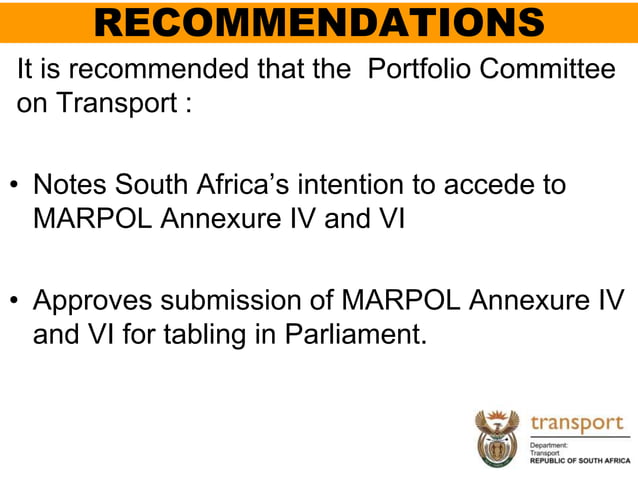 RECOMMENDATIONS

It is recommended that the Portfolio Committee on Transport :

• Notes South Africa's intention to accede to MARPOL Annexure IV and VI

• Approves submission of MARPOL Annexure IV and VI for tabling in Parliament.

transport
Department:
Transport
REPUBLIC OF SOUTH AFRICA